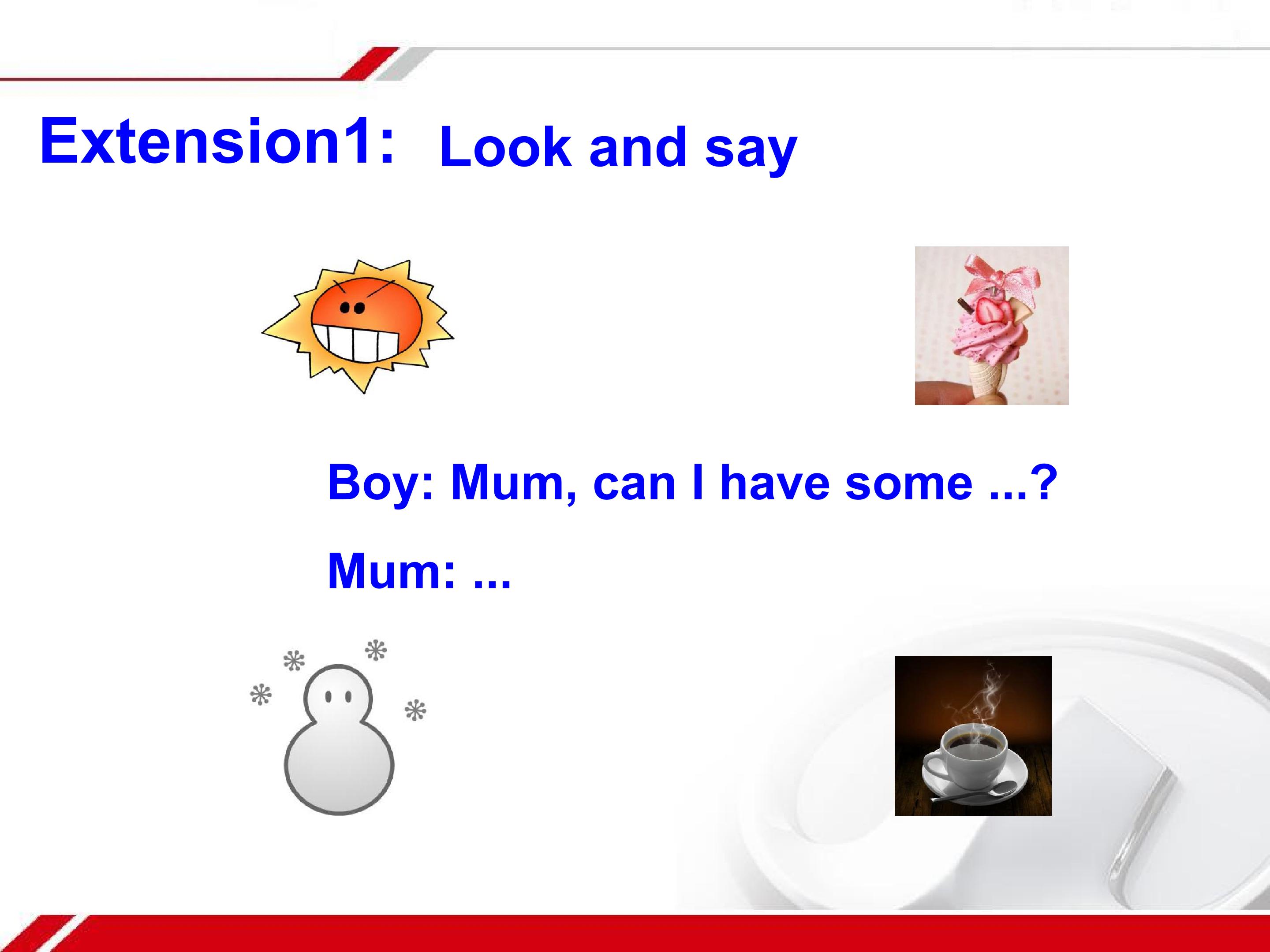 Extension1: Look and say

Boy: Mum, can I have some ...?

Mum: ...